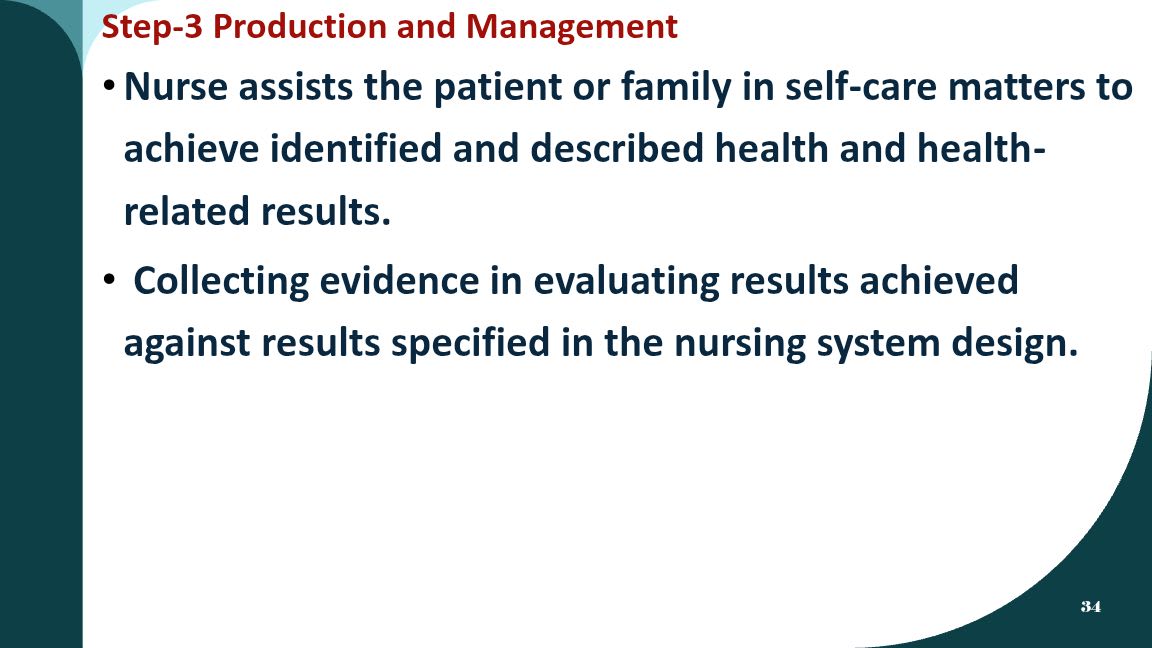 Step-3 Production and Management

• Nurse assists the patient or family in self-care matters to achieve identified and described health and health-related results.

• Collecting evidence in evaluating results achieved against results specified in the nursing system design.

34